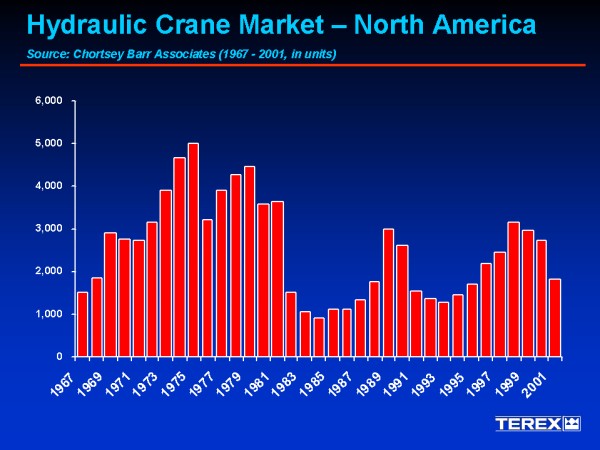 Hydraulic Crane Market – North America

Source: Chortsey Barr Associates (1967 - 2001, in units)

6,000
5,000
4,000
3,000
2,000
1,000
0

1967
1969
1971
1973
1975
1977
1979
1981
1983
1985
1987
1989
1991
1993
1995
1997
1999
2001

TEREX